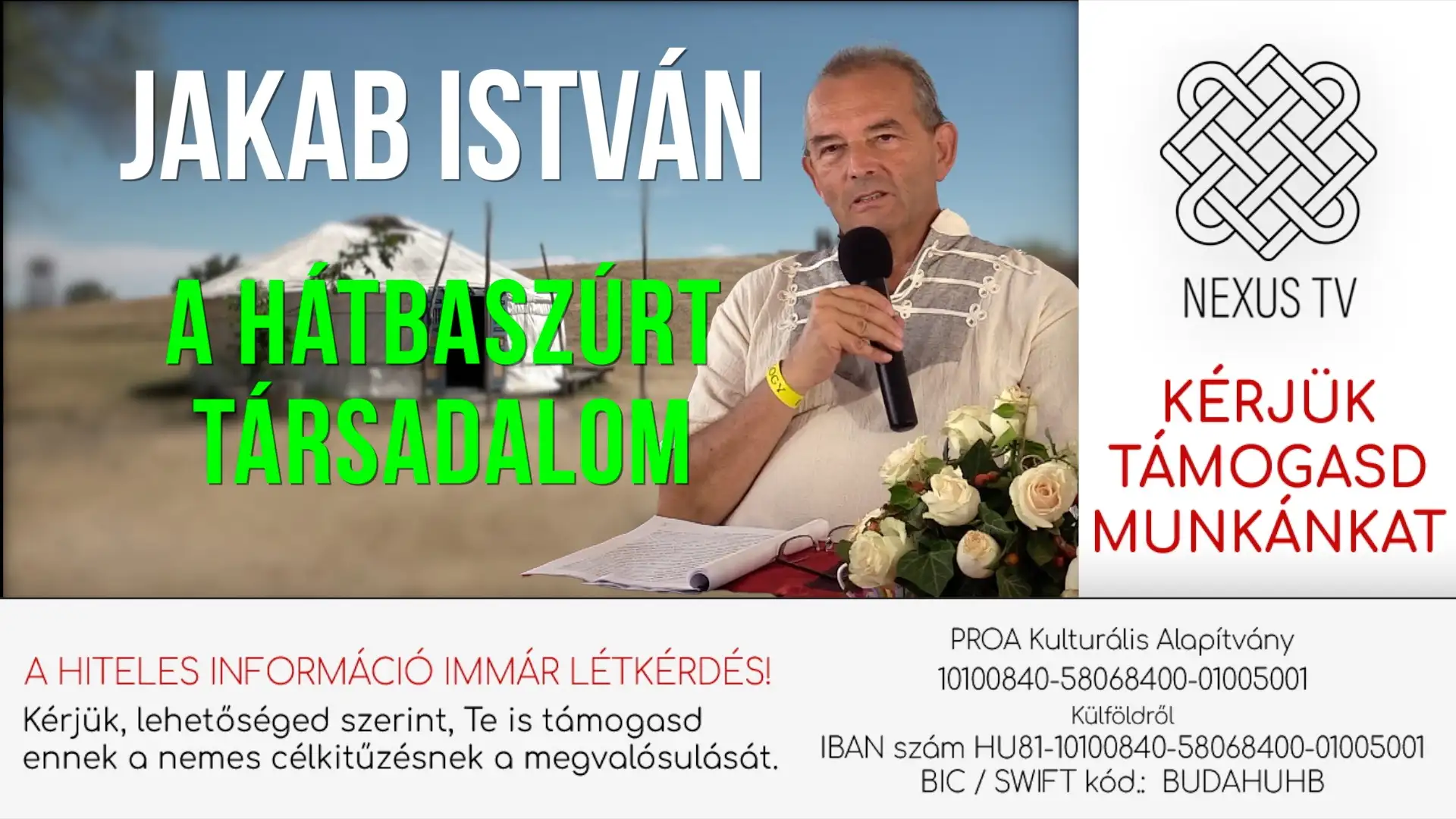 JAKAB ISTVÁN

A HÁTBASZÚRT TÁRSADALOM

NEXUS TV

KÉRJÜK TÁMOGASD MUNKÁNKAT

A HITELES INFORMÁCIÓ IMMÁR LÉTKÉRDÉS!

Kérjük, lehetőséged szerint, Te is támogasd ennek a nemes célkitűzésnek a megvalósulását.

PROA Kulturális Alapítvány
10100840-58068400-01005001
Külföldről
IBAN szám HU81-10100840-58068400-01005001
BIC / SWIFT kód.: BUDAHUHB